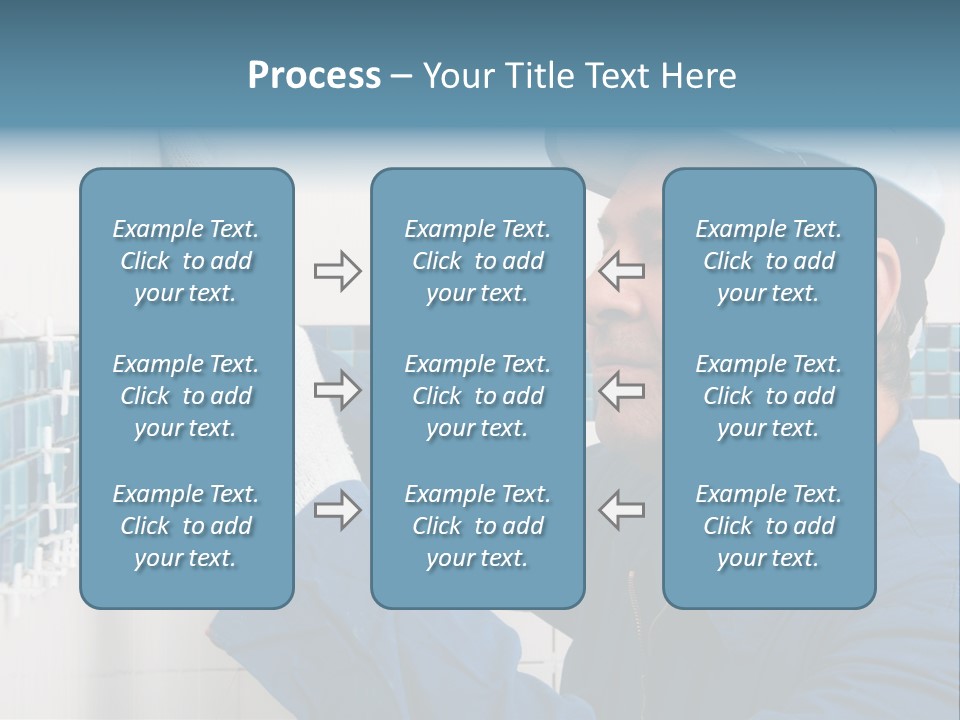 Process – Your Title Text Here

Example Text. Click to add your text.

Example Text. Click to add your text.

Example Text. Click to add your text.

Example Text. Click to add your text.

Example Text. Click to add your text.

Example Text. Click to add your text.

Example Text. Click to add your text.

Example Text. Click to add your text.

Example Text. Click to add your text.